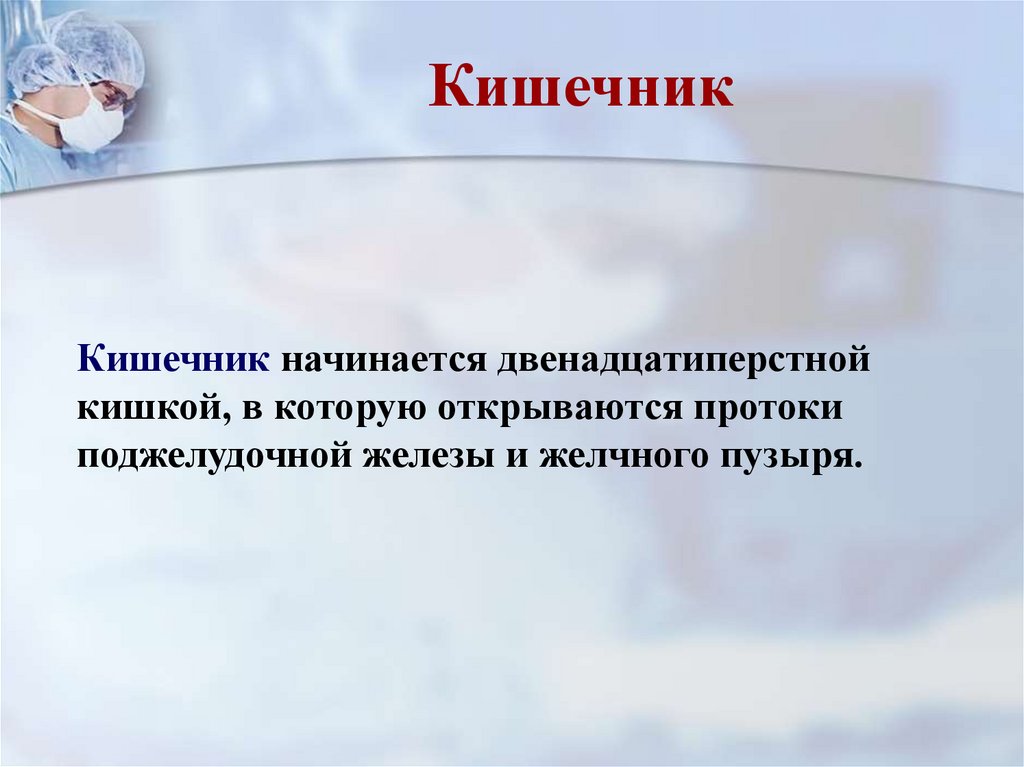 Кишечник

Кишечник начинается двенадцатиперстной кишкой, в которую открываются протоки поджелудочной железы и желчного пузыря.